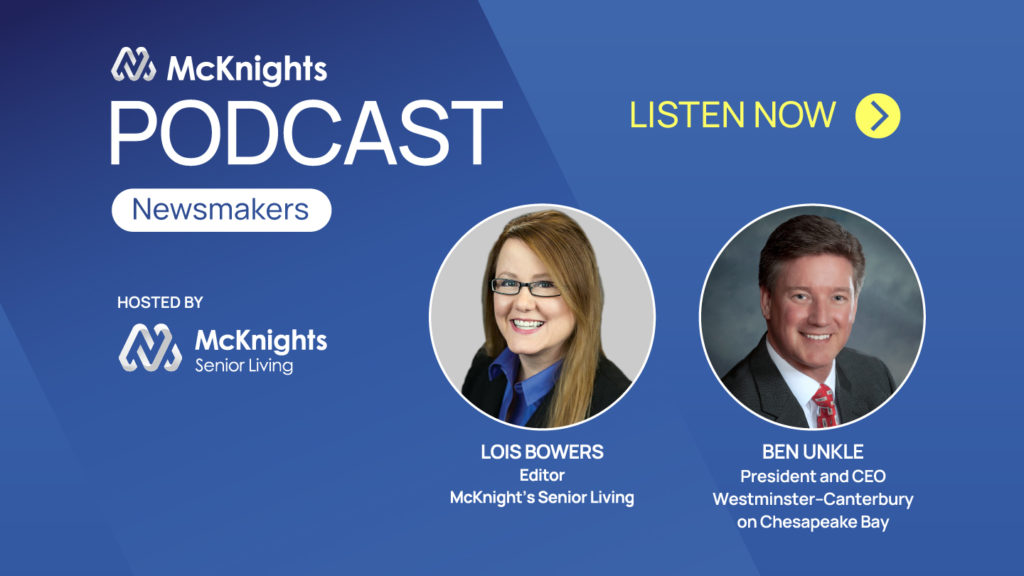 McKnights
PODCAST
Newsmakers

LISTEN NOW

HOSTED BY
McKnights
Senior Living

LOIS BOWERS
Editor
McKnight's Senior Living

BEN UNKLE
President and CEO
Westminster-Canterbury
on Chesapeake Bay